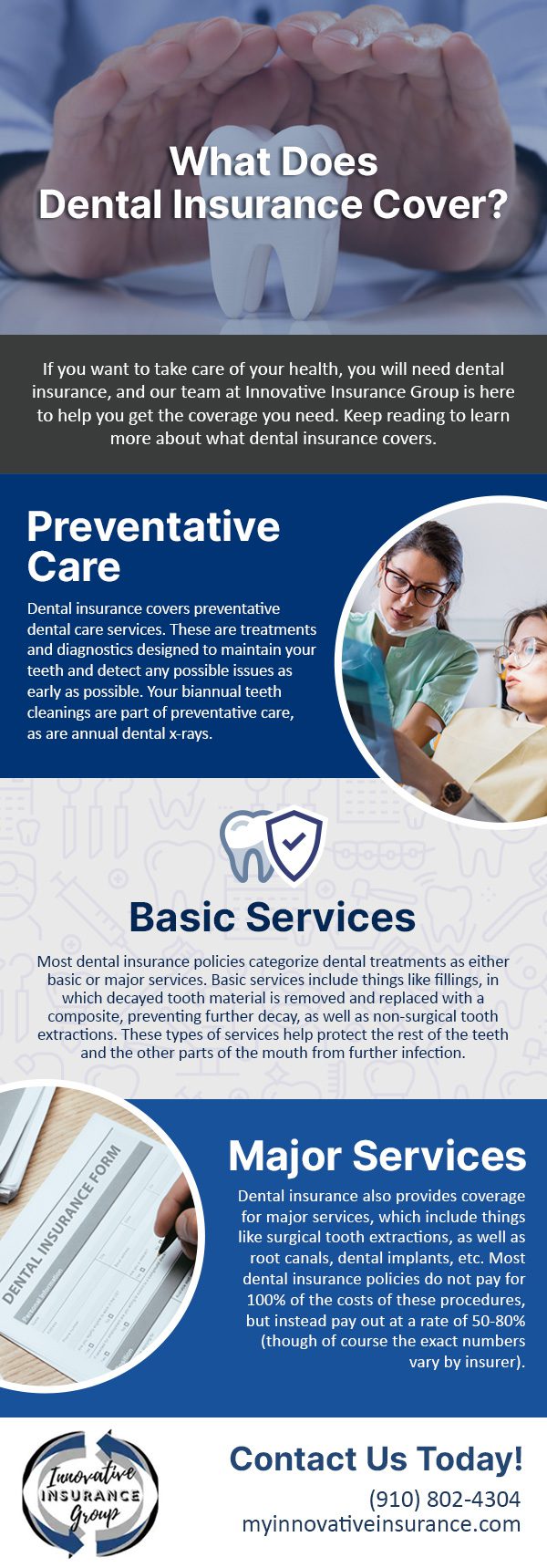 What Does Dental Insurance Cover?

If you want to take care of your health, you will need dental insurance, and our team at Innovative Insurance Group is here to help you get the coverage you need. Keep reading to learn more about what dental insurance covers.

Preventative Care

Dental insurance covers preventative dental care services. These are treatments and diagnostics designed to maintain your teeth and detect any possible issues as early as possible. Your biannual teeth cleanings are part of preventative care, as are annual dental x-rays.

Basic Services

Most dental insurance policies categorize dental treatments as either basic or major services. Basic services include things like fillings, in which decayed tooth material is removed and replaced with a composite, preventing further decay, as well as non-surgical tooth extractions. These types of services help protect the rest of the teeth and the other parts of the mouth from further infection.

DENTAL INSURANCE FORM

Major Services

Dental insurance also provides coverage for major services, which include things like surgical tooth extractions, as well as root canals, dental implants, etc. Most dental insurance policies do not pay for 100% of the costs of these procedures, but instead pay out at a rate of 50-80% (though of course the exact numbers vary by insurer).

Innovative INSURANCE Group

Contact Us Today!

(910) 802-4304
myinnovativeinsurance.com